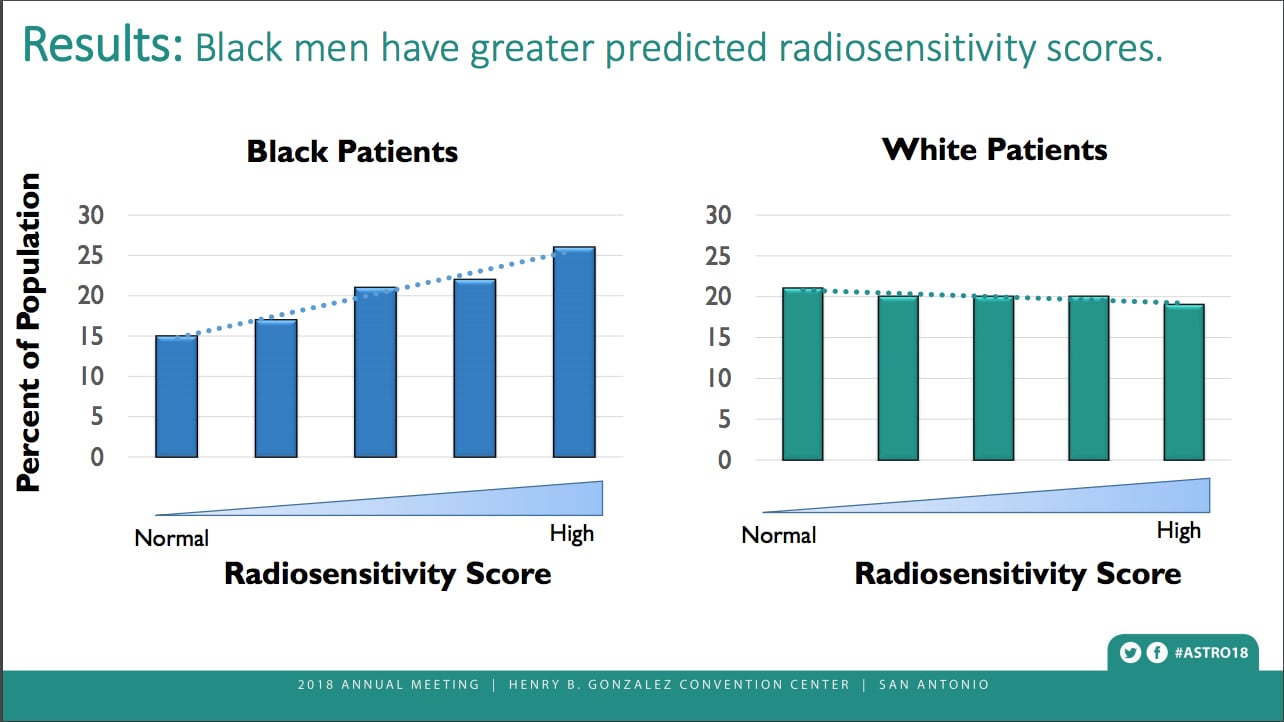 Results: Black men have greater predicted radiosensitivity scores.

Black Patients

Percent of Population

30
25
20
15
10
5
0

Normal
High

Radiosensitivity Score

White Patients

30
25
20
15
10
5
0

Normal
High

Radiosensitivity Score

#ASTRO18

2018 ANNUAL MEETING | HENRY B. GONZALEZ CONVENTION CENTER | SAN ANTONIO